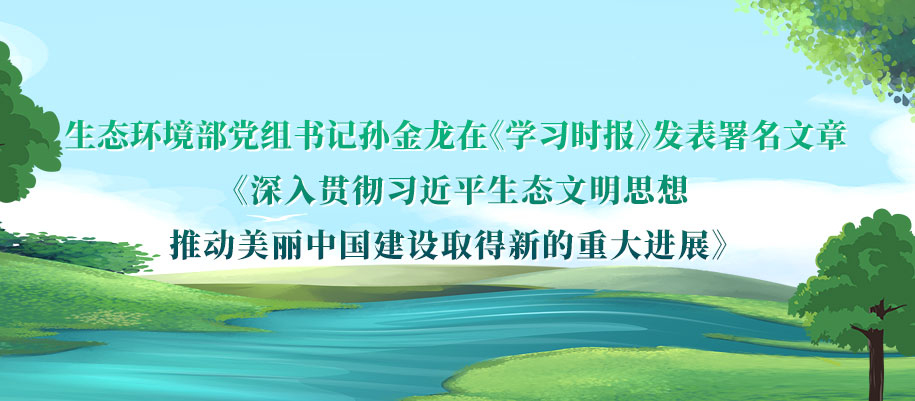 生态环境部党组书记孙金龙在《学习时报》发表署名文章
《深入贯彻习近平生态文明思想
推动美丽中国建设取得新的重大进展》